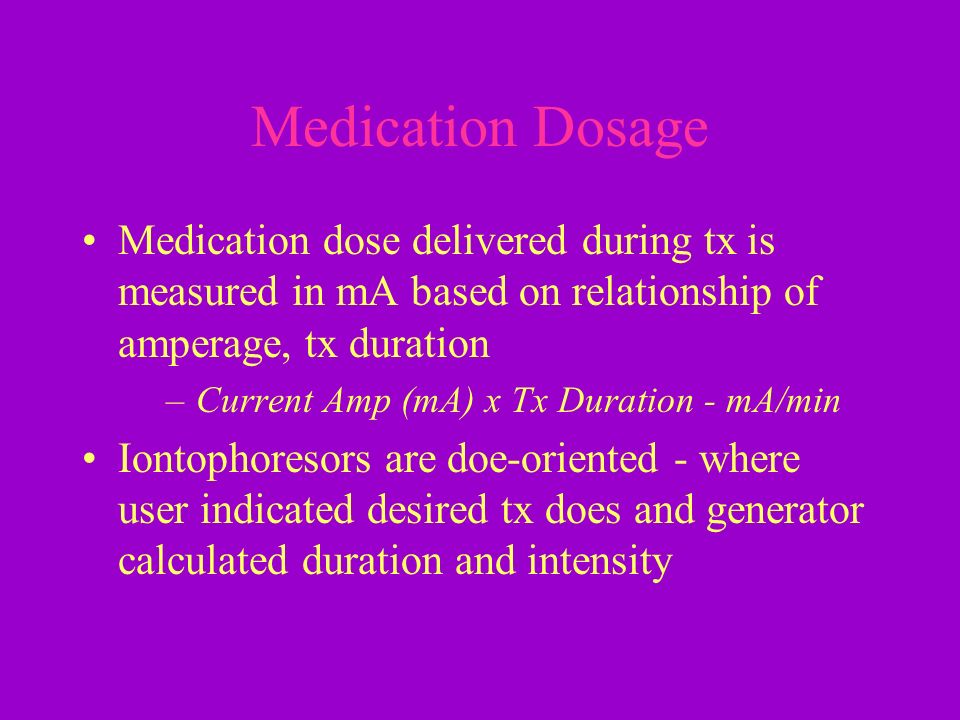 Medication Dosage

• Medication dose delivered during tx is measured in mA based on relationship of amperage, tx duration

– Current Amp (mA) x Tx Duration - mA/min

• Iontophoresors are doe-oriented - where user indicated desired tx does and generator calculated duration and intensity